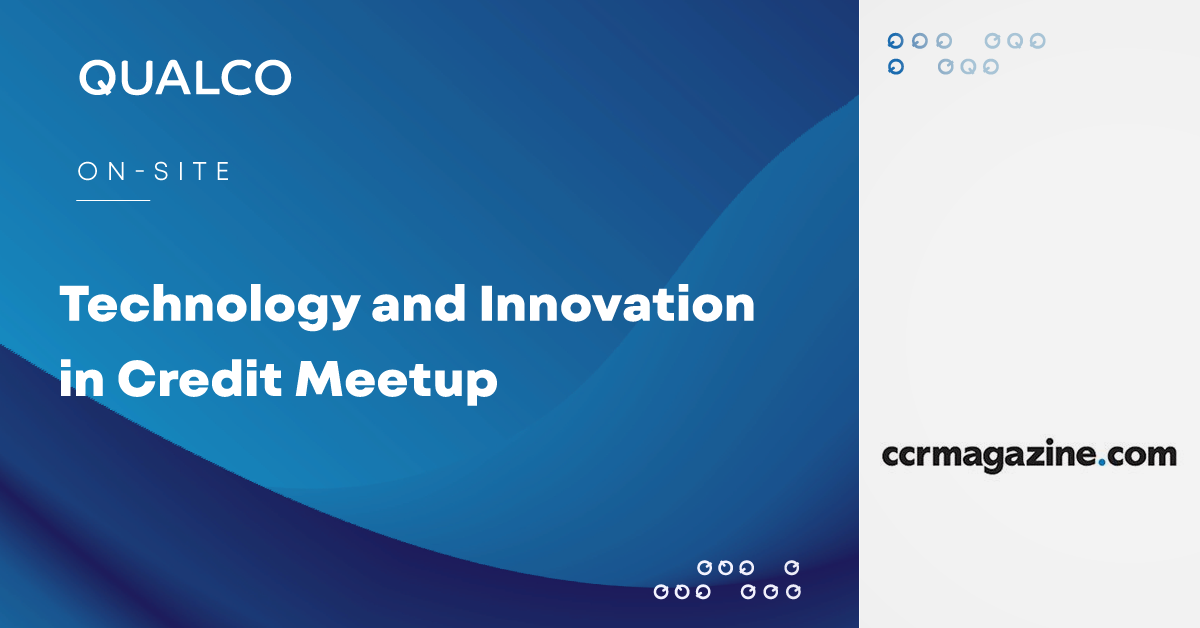 QUALCO

ON-SITE

Technology and Innovation in Credit Meetup

ccrmagazine.com